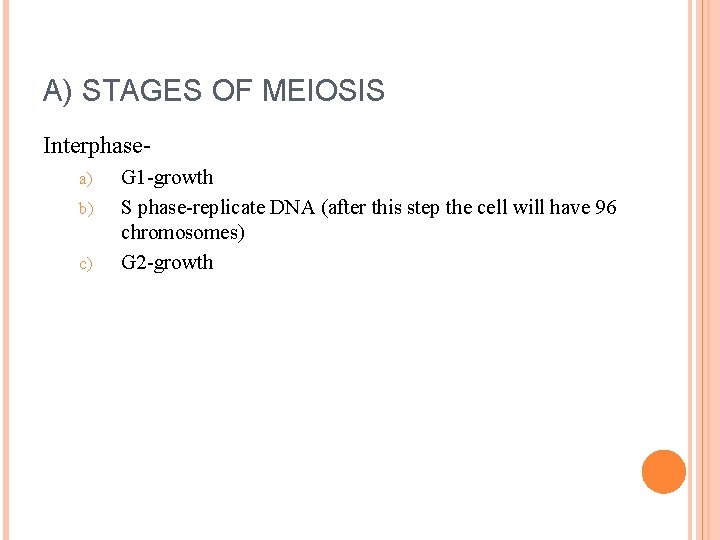 A) STAGES OF MEIOSIS

Interphase-

a) G1-growth
b) S phase-replicate DNA (after this step the cell will have 96 chromosomes)
c) G2-growth